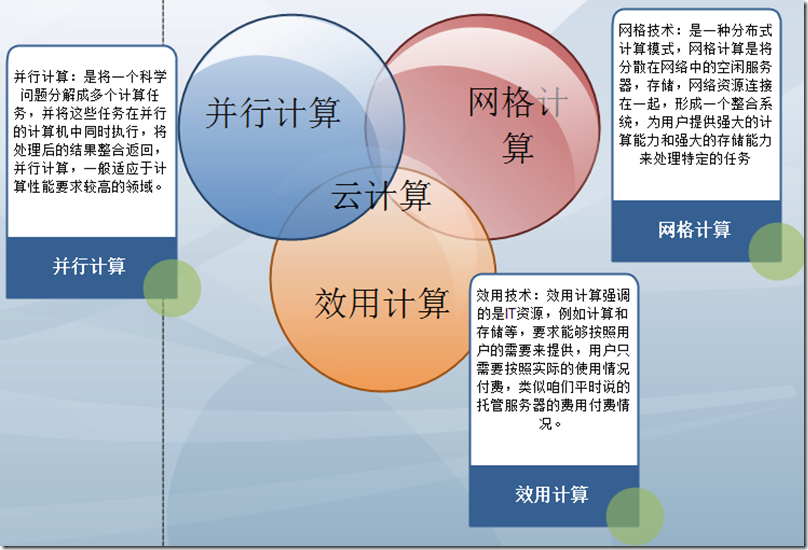 并行计算：是将一个科学问题分解成多个计算任务，并将这些任务在并行的计算机中同时执行，将处理后的结果整合返回，并行计算，一般适应于计算性能要求较高的领域。

并行计算

并行计算

网格计算

云计算

效用计算

网格技术：是一种分布式计算模式，网格计算是将分散在网络中的空闲服务器，存储，网络资源连接在一起，形成一个整合系统，为用户提供强大的计算能力和强大的存储能力来处理特定的任务

网格计算

效用技术：效用计算强调的是IT资源，例如计算和存储等，要求能够按照用户的需要来提供，用户只需要按照实际的使用情况付费，类似咱们平时说的托管服务器的费用付费情况。

效用计算